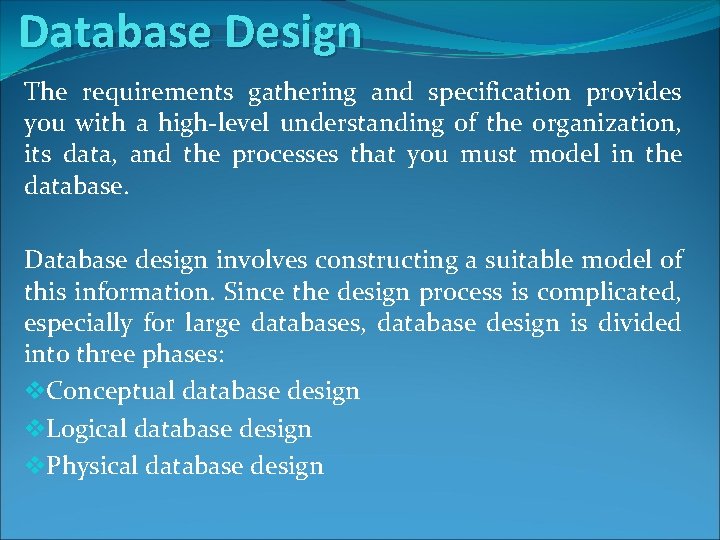 Database Design

The requirements gathering and specification provides you with a high-level understanding of the organization, its data, and the processes that you must model in the database.

Database design involves constructing a suitable model of this information. Since the design process is complicated, especially for large databases, database design is divided into three phases:
❖Conceptual database design
❖Logical database design
❖Physical database design